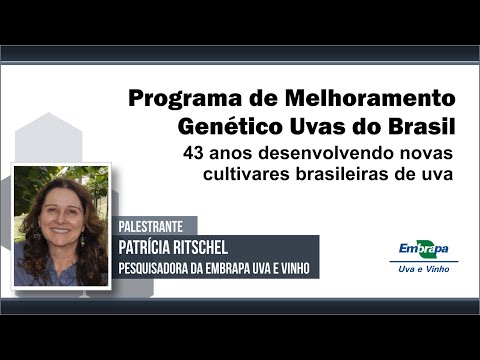 Programa de Melhoramento Genético Uvas do Brasil

43 anos desenvolvendo novas cultivares brasileiras de uva

PALESTRANTE

PATRÍCIA RITSCHEL

PESQUISADORA DA EMBRAPA UVA E VINHO

Embrapa

Uva e Vinho